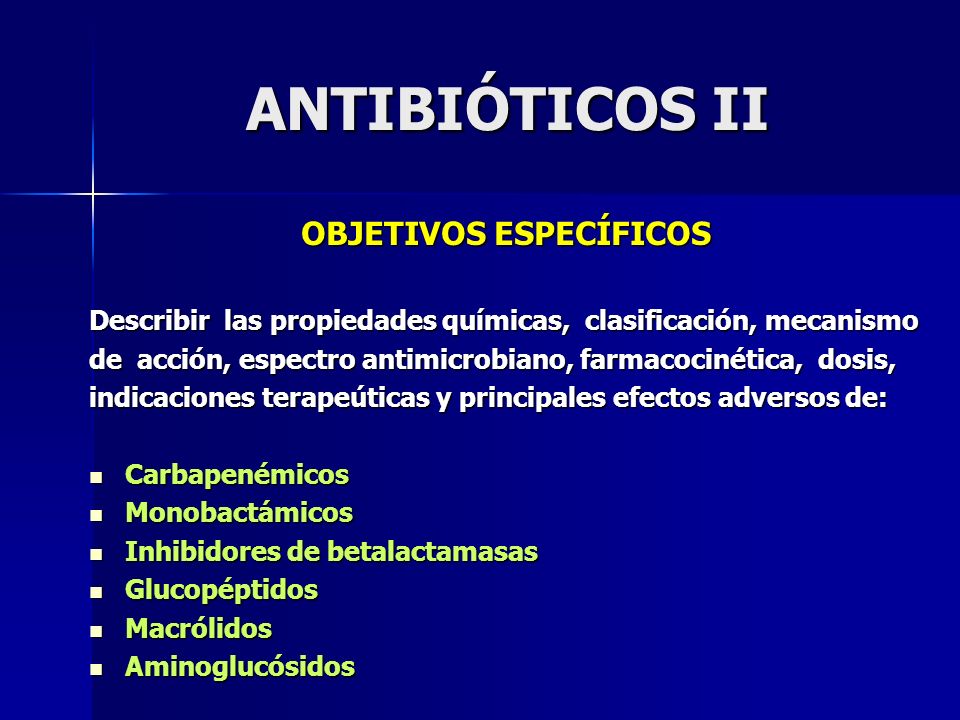 ANTIBIÓTICOS II

OBJETIVOS ESPECÍFICOS

Describir las propiedades químicas, clasificación, mecanismo de acción, espectro antimicrobiano, farmacocinética, dosis, indicaciones terapeúticas y principales efectos adversos de:

- Carbapenémicos
- Monobactámicos
- Inhibidores de betalactamasas
- Glucopéptidos
- Macrólidos
- Aminoglucósidos